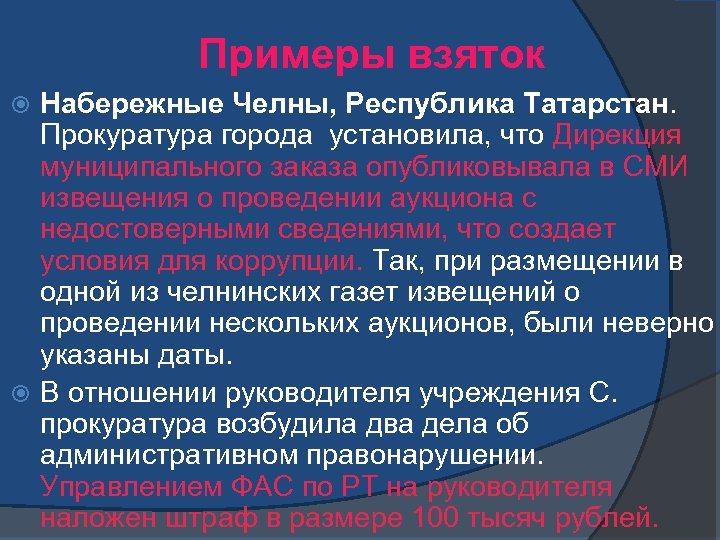 Примеры взяток

Набережные Челны, Республика Татарстан. Прокуратура города установила, что Дирекция муниципального заказа опубликовывала в СМИ извещения о проведении аукциона с недостоверными сведениями, что создает условия для коррупции. Так, при размещении в одной из челнинских газет извещений о проведении нескольких аукционов, были неверно указаны даты.

В отношении руководителя учреждения С. прокуратура возбудила два дела об административном правонарушении. Управлением ФАС по РТ на руководителя наложен штраф в размере 100 тысяч рублей.